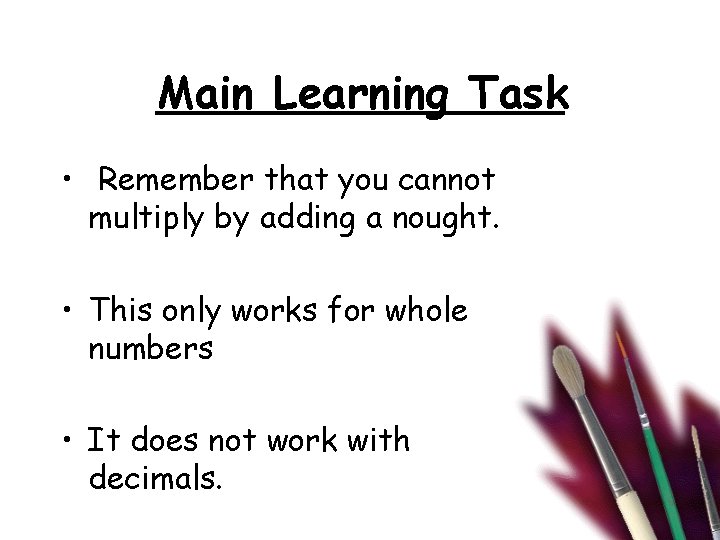 Main Learning Task

• Remember that you cannot multiply by adding a nought.

• This only works for whole numbers

• It does not work with decimals.